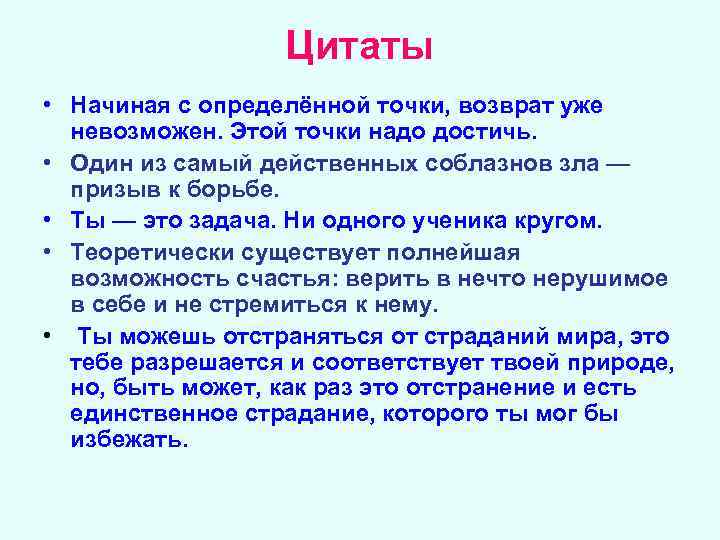 Цитаты

• Начиная с определённой точки, возврат уже невозможен. Этой точки надо достичь.

• Один из самый действенных соблазнов зла — призыв к борьбе.

• Ты — это задача. Ни одного ученика кругом.

• Теоретически существует полнейшая возможность счастья: верить в нечто нерушимое в себе и не стремиться к нему.

• Ты можешь отстраняться от страданий мира, это тебе разрешается и соответствует твоей природе, но, быть может, как раз это отстранение и есть единственное страдание, которого ты мог бы избежать.